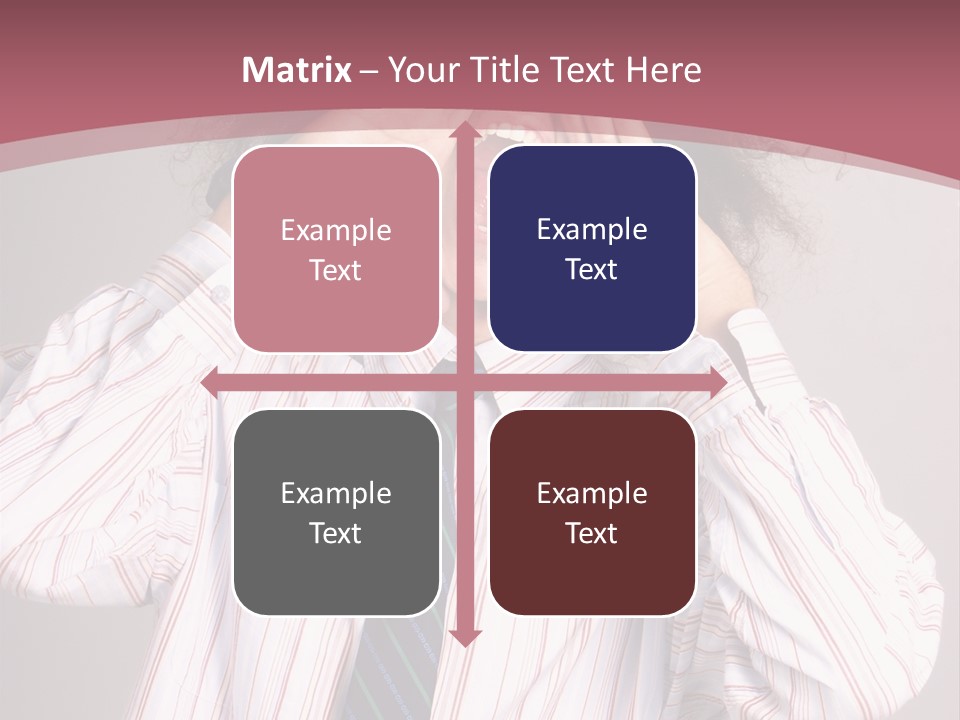 Matrix – Your Title Text Here

Example Text

Example Text

Example Text

Example Text